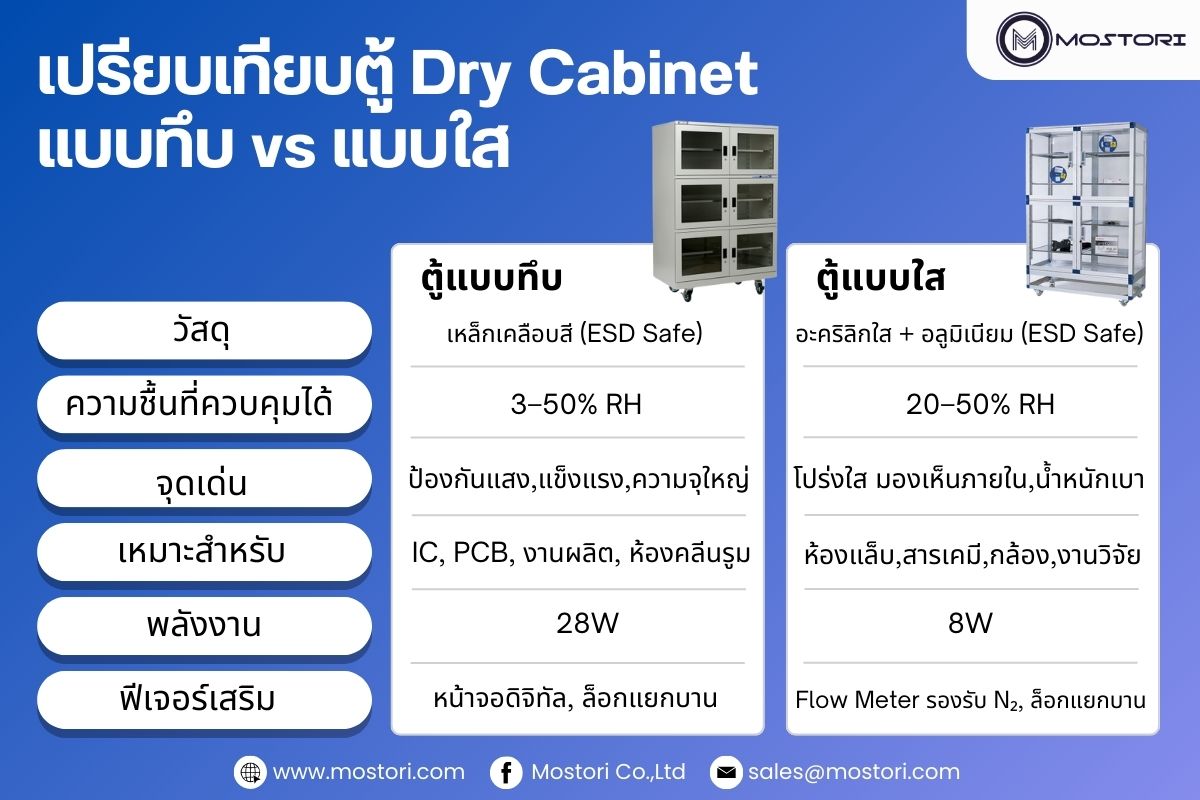 MOSTORI

เปรียบเทียบตู้ Dry Cabinet แบบทึบ vs แบบใส

| | ตู้แบบทึบ | ตู้แบบใส |
|---|---|---|
| วัสดุ | เหล็กเคลือบสี (ESD Safe) | อะคริลิกใส + อลูมิเนียม (ESD Safe) |
| ความชื้นที่ควบคุมได้ | 3–50% RH | 20–50% RH |
| จุดเด่น | ป้องกันแสง,แข็งแรง,ความจุใหญ่ | โปร่งใส มองเห็นภายใน,น้ำหนักเบา |
| เหมาะสำหรับ | IC, PCB, งานผลิต, ห้องคลีนรูม | ห้องแล็บ,สารเคมี,กล้อง,งานวิจัย |
| พลังงาน | 28W | 8W |
| ฟีเจอร์เสริม | หน้าจอดิจิทัล, ล็อกแยกบาน | Flow Meter รองรับ $N_2$, ล็อกแยกบาน |

www.mostori.com Mostori Co.,Ltd sales@mostori.com